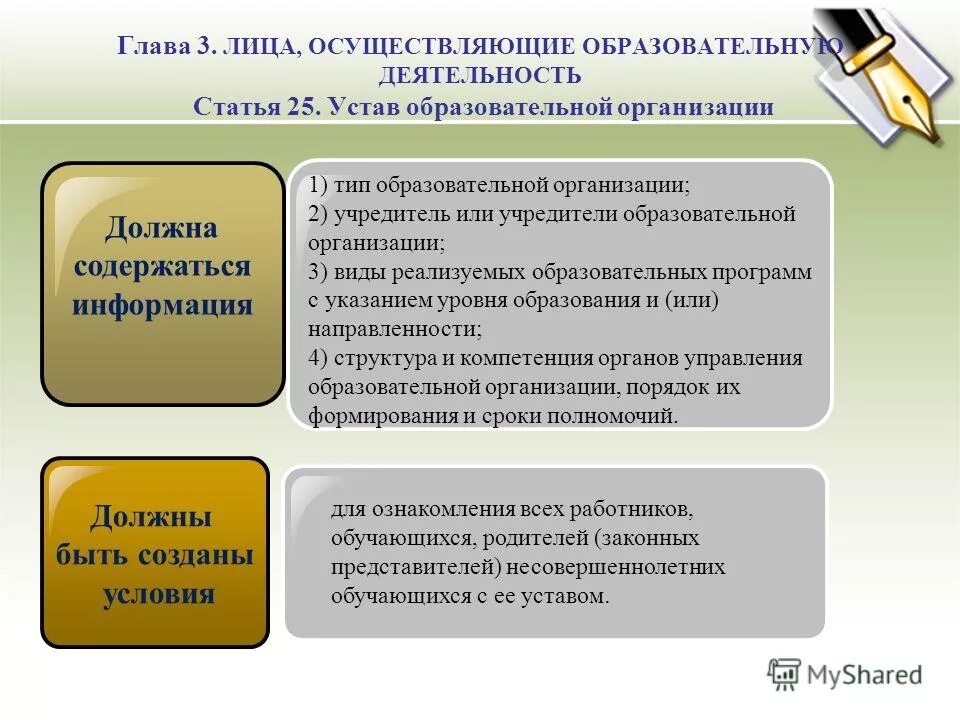 Глава 3. ЛИЦА, ОСУЩЕСТВЛЯЮЩИЕ ОБРАЗОВАТЕЛЬНУЮ ДЕЯТЕЛЬНОСТЬ
Статья 25. Устав образовательной организации

Должна содержаться информация

1) тип образовательной организации;
2) учредитель или учредители образовательной организации;
3) виды реализуемых образовательных программ с указанием уровня образования и (или) направленности;
4) структура и компетенция органов управления образовательной организации, порядок их формирования и сроки полномочий.

Должны быть созданы условия

для ознакомления всех работников, обучающихся, родителей (законных представителей) несовершеннолетних обучающихся с ее уставом.

MyShared